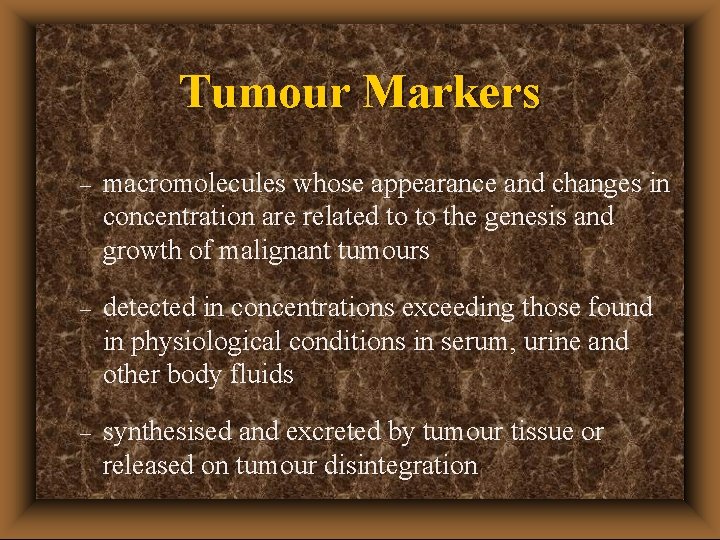 Tumour Markers

– macromolecules whose appearance and changes in concentration are related to to the genesis and growth of malignant tumours

– detected in concentrations exceeding those found in physiological conditions in serum, urine and other body fluids

– synthesised and excreted by tumour tissue or released on tumour disintegration